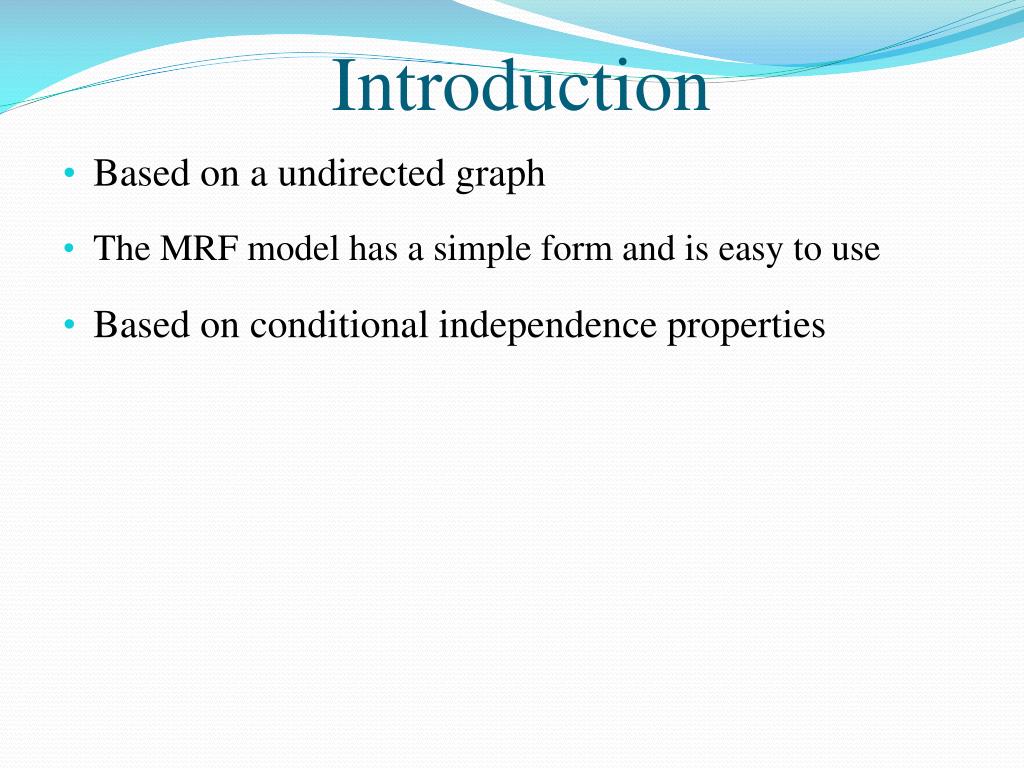 Introduction

• Based on a undirected graph

• The MRF model has a simple form and is easy to use

• Based on conditional independence properties